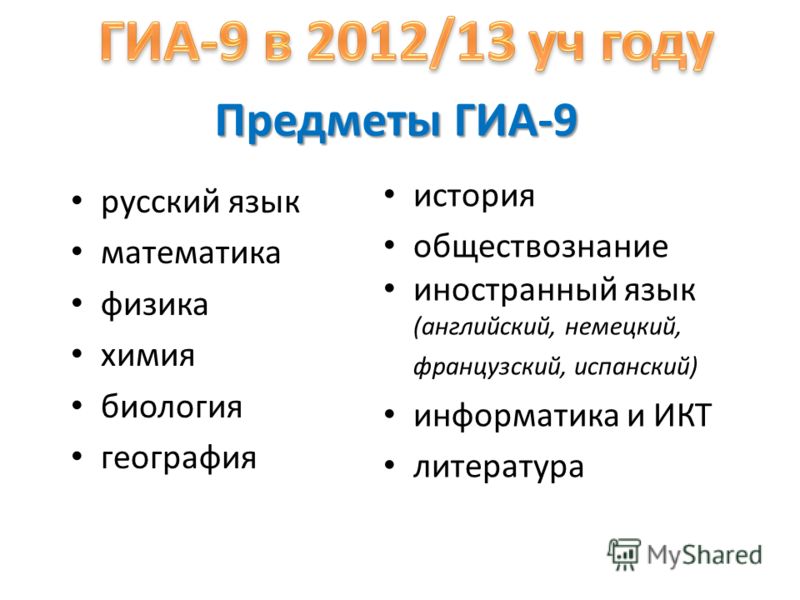 ГИА-9 в 2012/13 уч году

Предметы ГИА-9

• русский язык
• математика
• физика
• химия
• биология
• география

• история
• обществознание
• иностранный язык (английский, немецкий, французский, испанский)
• информатика и ИКТ
• литература

MyShared